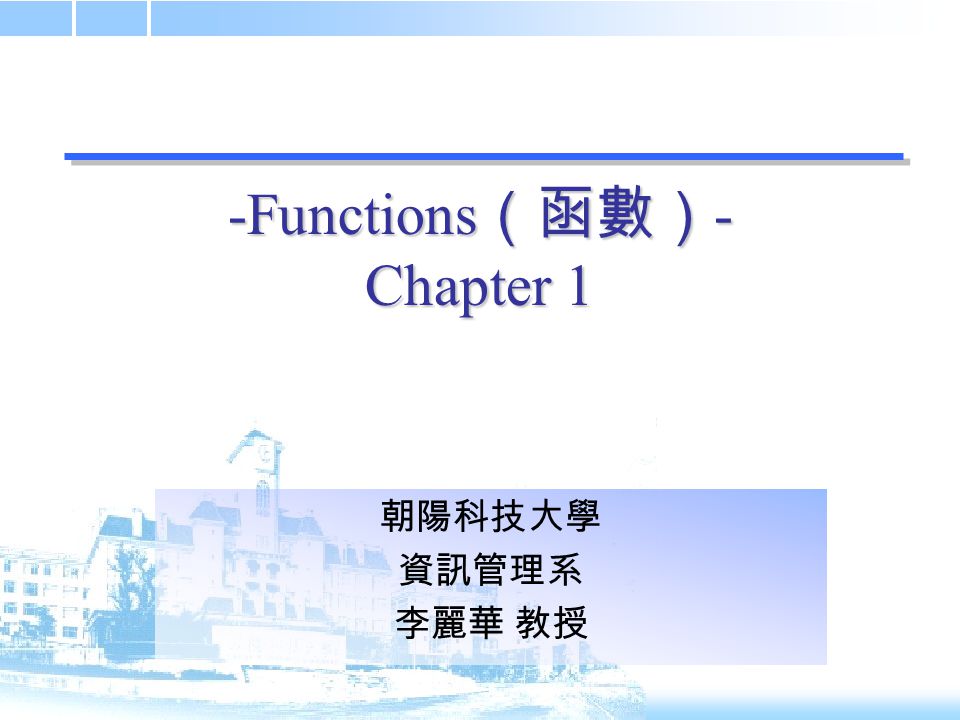 -Functions（函數）-
Chapter 1

朝陽科技大學
資訊管理系
李麗華 教授